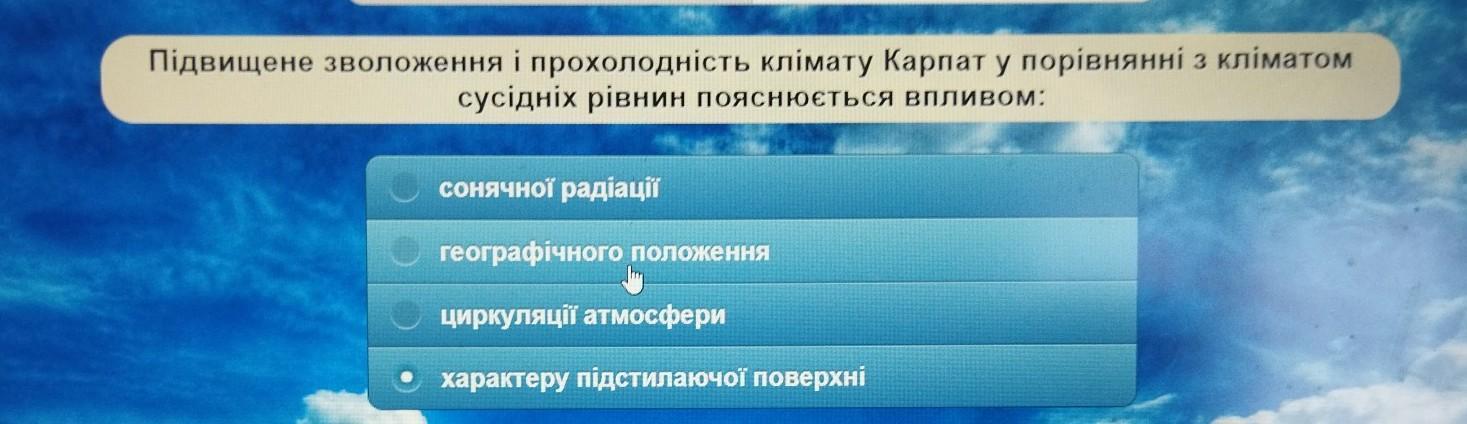 Підвищене зволоження і прохолодність клімату Карпат у порівнянні з кліматом сусідніх рівнин пояснюється впливом:

сонячної радіації

географічного положення

циркуляції атмосфери

характеру підстилаючої поверхні